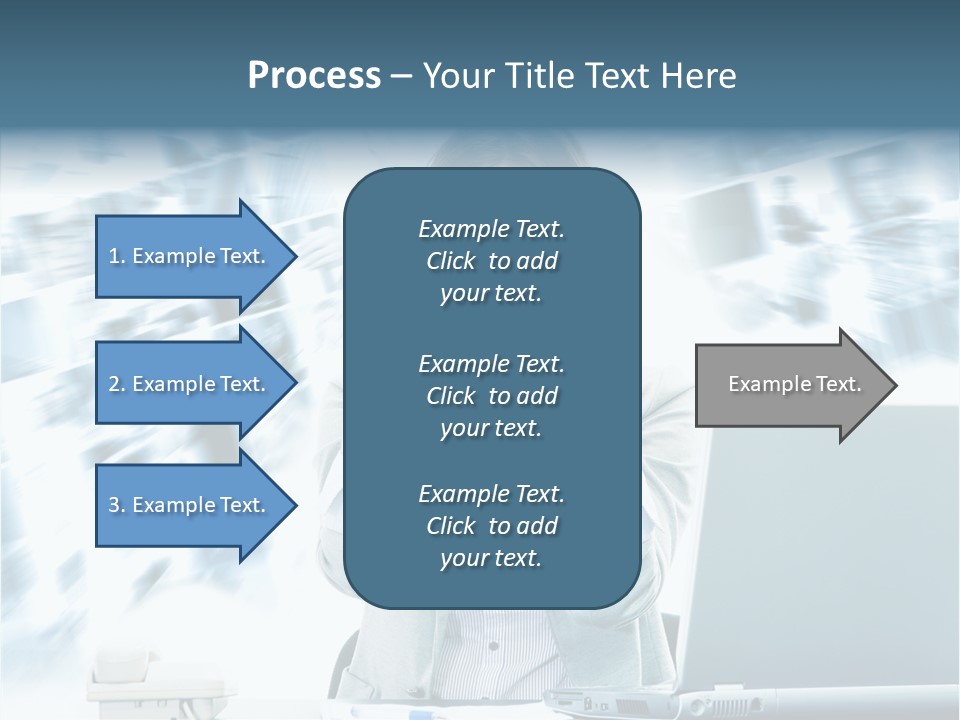 Process – Your Title Text Here

1. Example Text.

2. Example Text.

3. Example Text.

Example Text. Click to add your text.

Example Text. Click to add your text.

Example Text. Click to add your text.

Example Text.